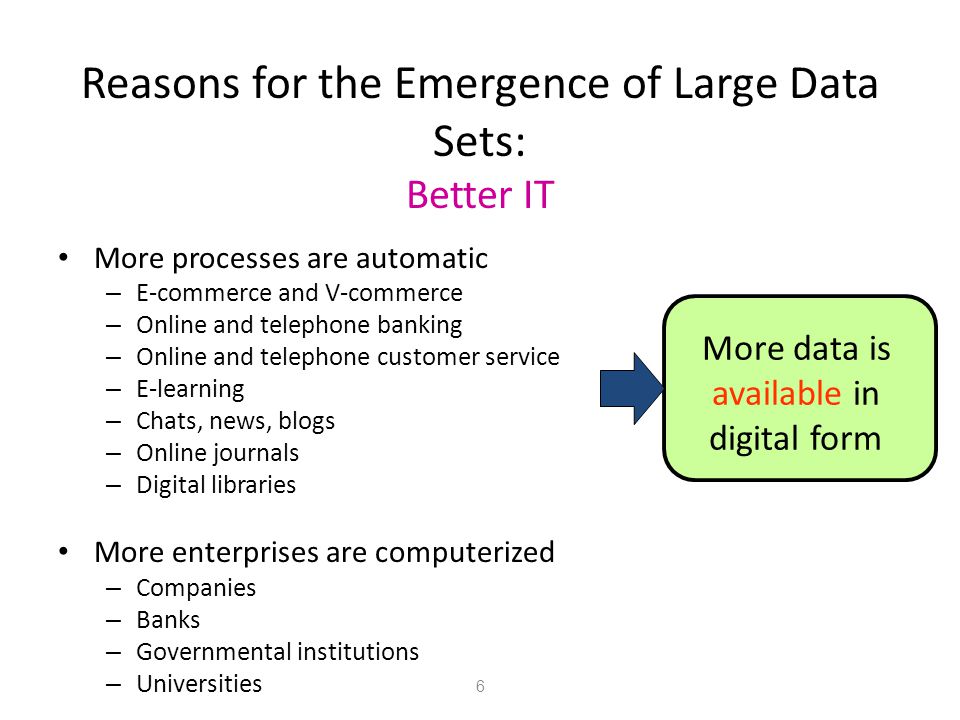 Reasons for the Emergence of Large Data Sets:
Better IT

• More processes are automatic
– E-commerce and V-commerce
– Online and telephone banking
– Online and telephone customer service
– E-learning
– Chats, news, blogs
– Online journals
– Digital libraries

• More enterprises are computerized
– Companies
– Banks
– Governmental institutions
– Universities

More data is available in digital form

6